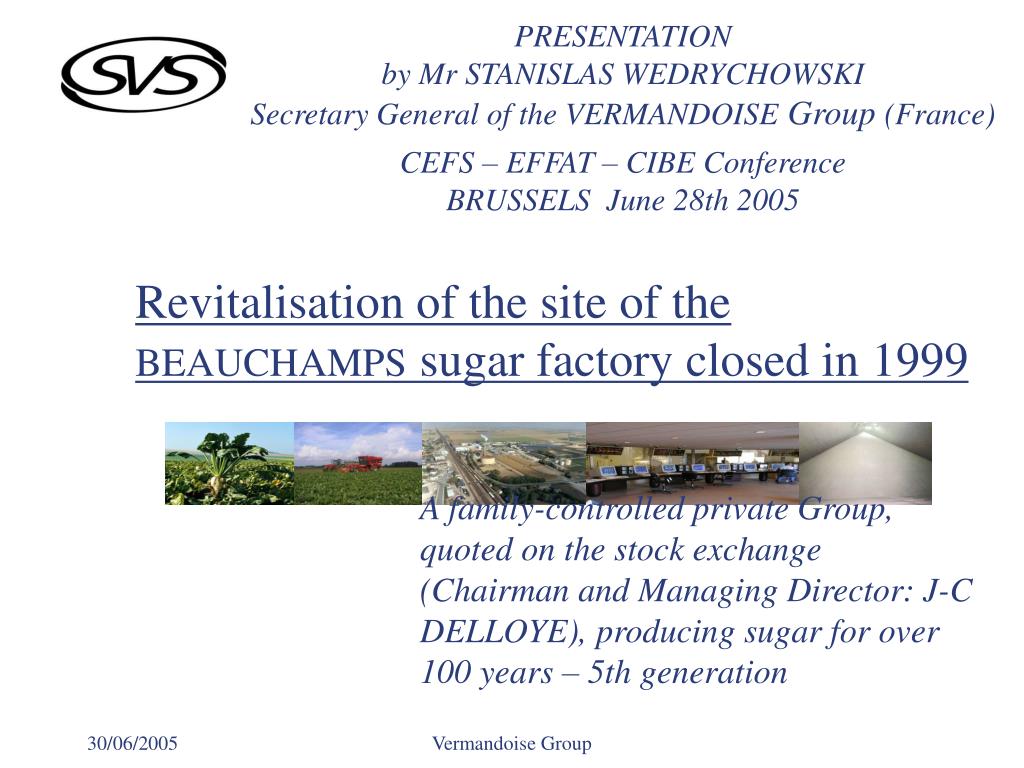 SVS

PRESENTATION
by Mr STANISLAS WEDRYCHOWSKI
Secretary General of the VERMANDOISE Group (France)

CEFS – EFFAT – CIBE Conference
BRUSSELS June 28th 2005

Revitalisation of the site of the BEAUCHAMPS sugar factory closed in 1999

A family-controlled private Group, quoted on the stock exchange (Chairman and Managing Director: J-C DELLOYE), producing sugar for over 100 years – 5th generation

30/06/2005

Vermandoise Group